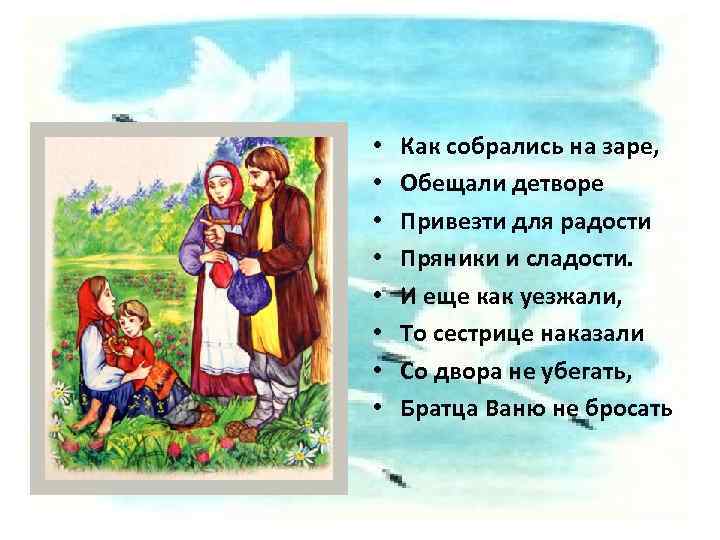 • Как собрались на заре,
• Обещали детворе
• Привезти для радости
• Пряники и сладости.
• И еще как уезжали,
• То сестрице наказали
• Со двора не убегать,
• Братца Ваню не бросать